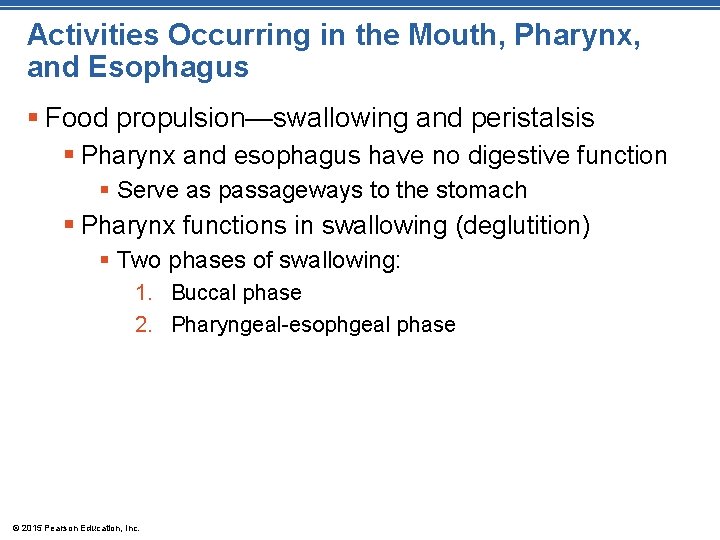 Activities Occurring in the Mouth, Pharynx, and Esophagus

▪ Food propulsion—swallowing and peristalsis
▪ Pharynx and esophagus have no digestive function
▪ Serve as passageways to the stomach
▪ Pharynx functions in swallowing (deglutition)
▪ Two phases of swallowing:
1. Buccal phase
2. Pharyngeal-esophgeal phase

© 2015 Pearson Education, Inc.